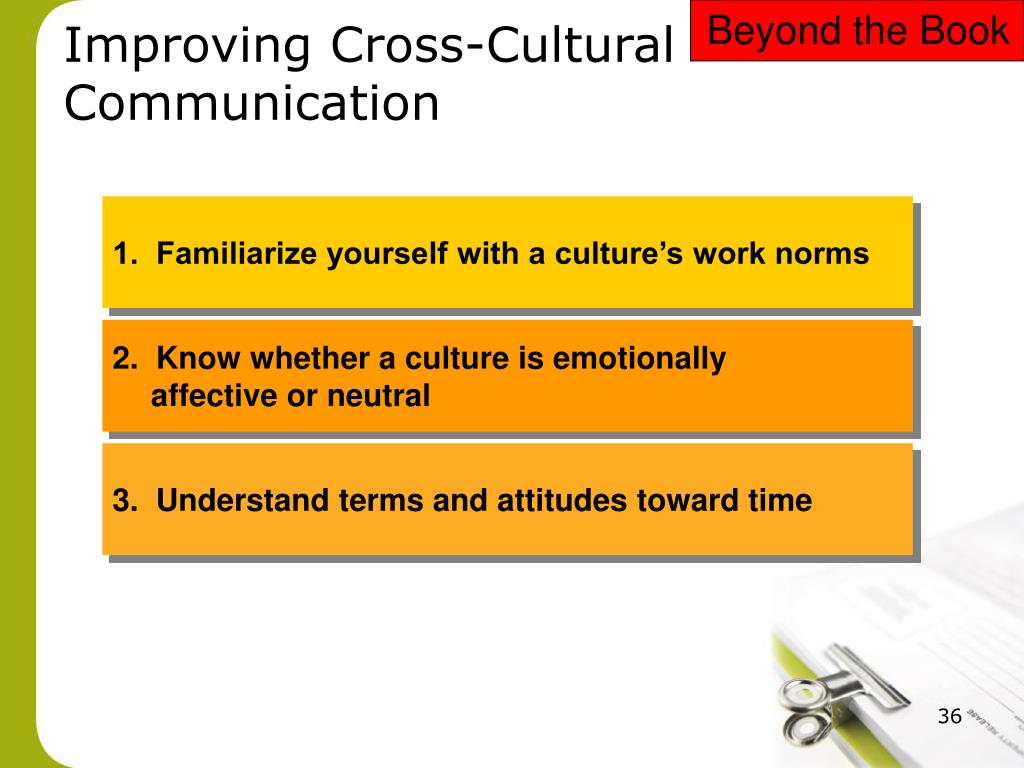 Improving Cross-Cultural Communication

Beyond the Book

1. Familiarize yourself with a culture’s work norms

2. Know whether a culture is emotionally affective or neutral

3. Understand terms and attitudes toward time

36